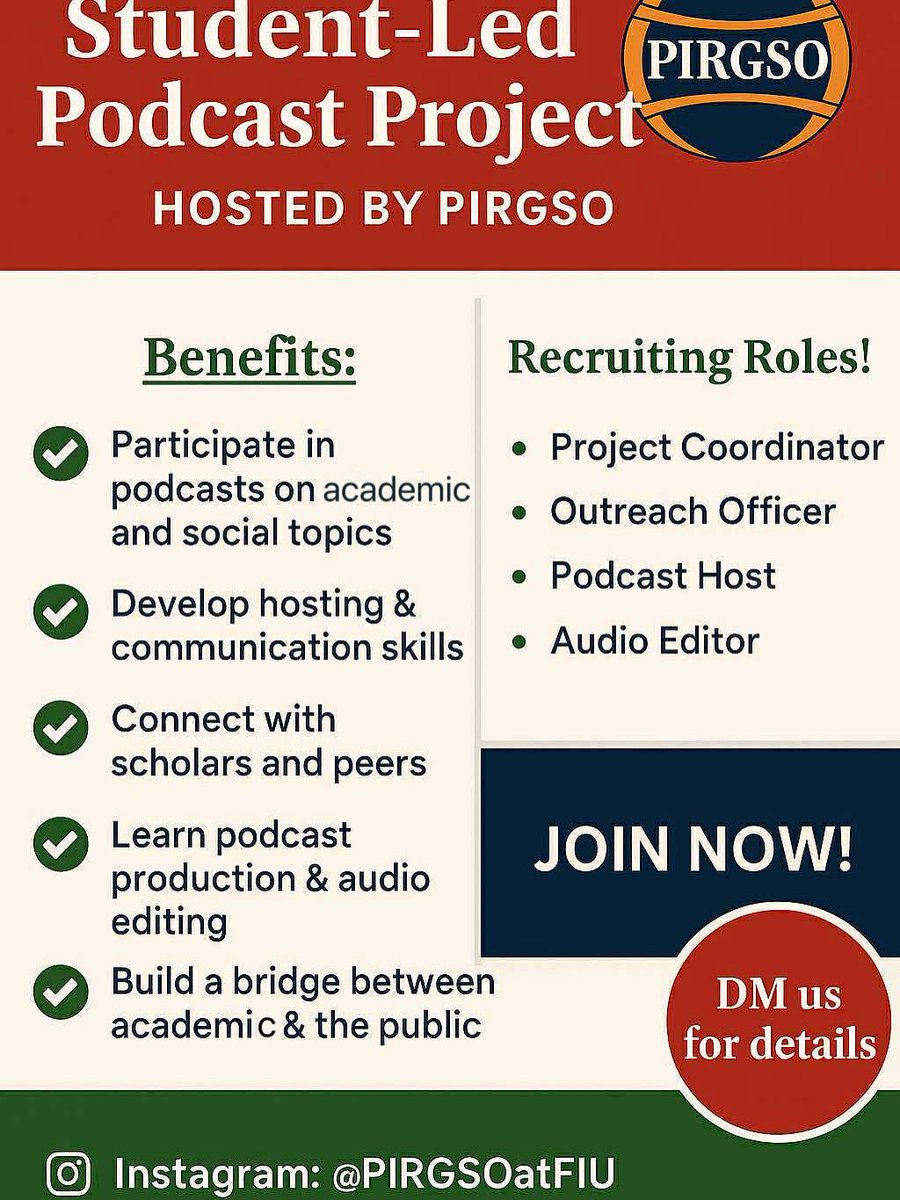 Student-Led Podcast Project

PIRGSO

HOSTED BY PIRGSO

Benefits:

Participate in podcasts on academic and social topics

Develop hosting & communication skills

Connect with scholars and peers

Learn podcast production & audio editing

Build a bridge between academic & the public

Recruiting Roles!

- Project Coordinator
- Outreach Officer
- Podcast Host
- Audio Editor

JOIN NOW!

DM us for details

Instagram: @PIRGSOatFIU